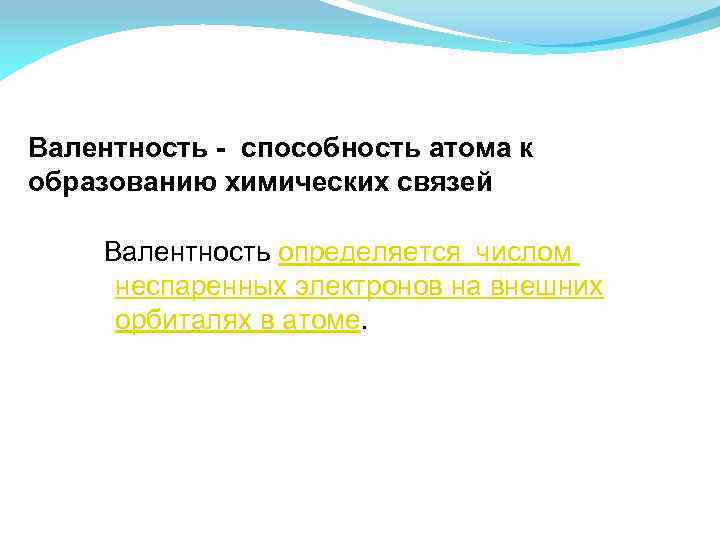 Валентность - способность атома к образованию химических связей

Валентность определяется числом неспаренных электронов на внешних орбиталях в атоме.